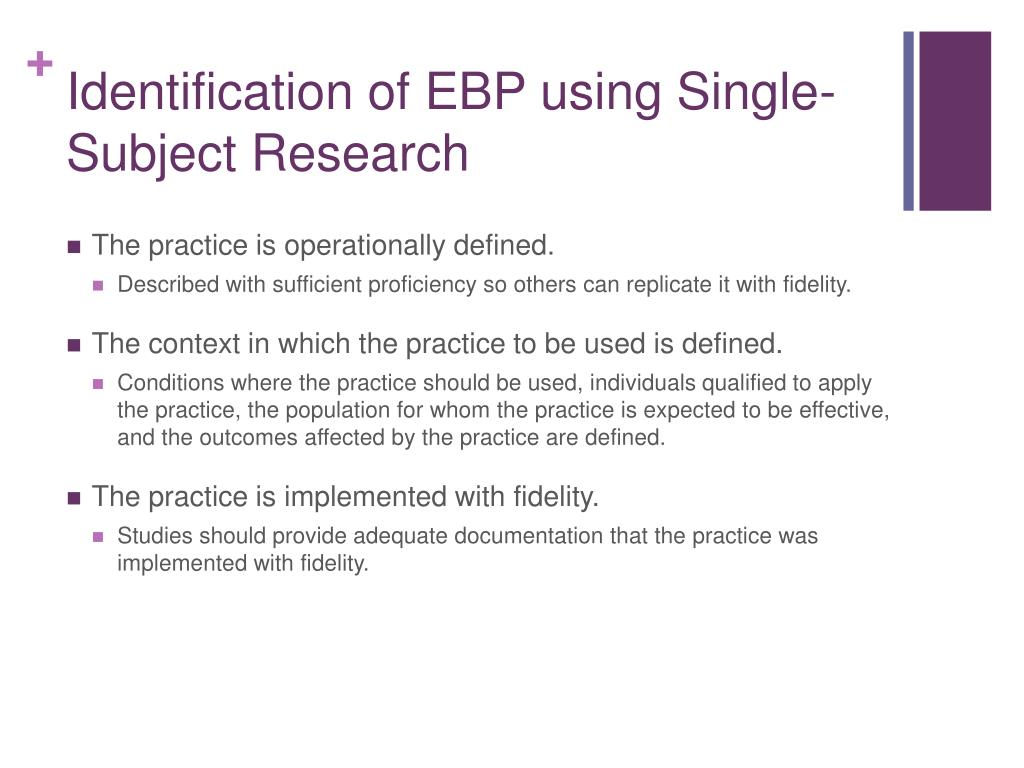 +
Identification of EBP using Single-Subject Research

- The practice is operationally defined.
  - Described with sufficient proficiency so others can replicate it with fidelity.
- The context in which the practice to be used is defined.
  - Conditions where the practice should be used, individuals qualified to apply the practice, the population for whom the practice is expected to be effective, and the outcomes affected by the practice are defined.
- The practice is implemented with fidelity.
  - Studies should provide adequate documentation that the practice was implemented with fidelity.